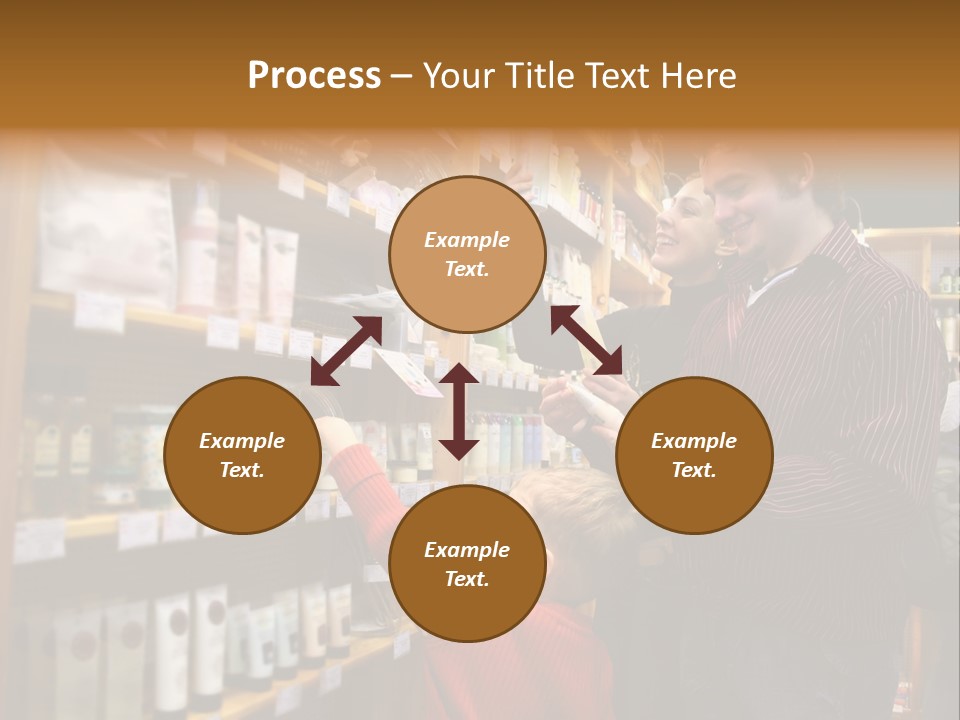 Process – Your Title Text Here

Example Text.

Example Text.

Example Text.

Example Text.